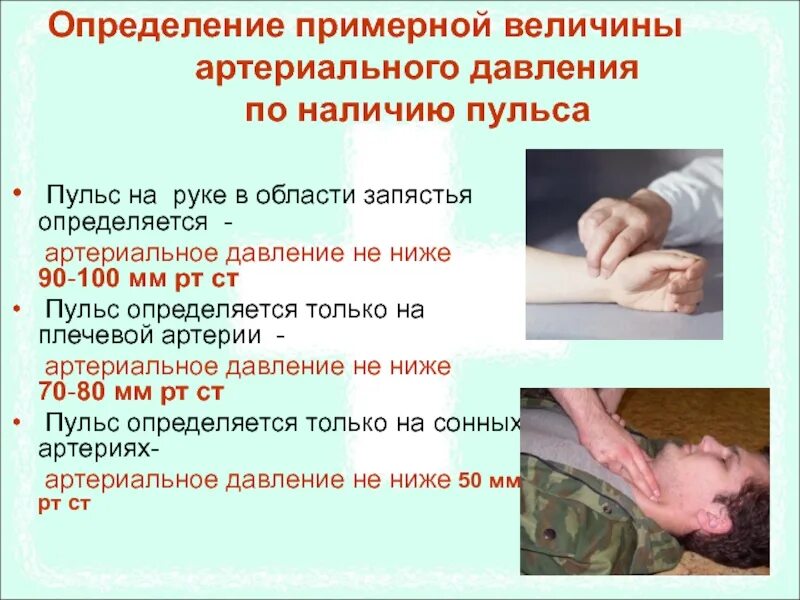 Определение примерной величины артериального давления по наличию пульса

• Пульс на руке в области запястья определяется -
артериальное давление не ниже 90-100 мм рт ст

• Пульс определяется только на плечевой артерии -
артериальное давление не ниже 70-80 мм рт ст

• Пульс определяется только на сонных артериях-
артериальное давление не ниже 50 мм рт ст